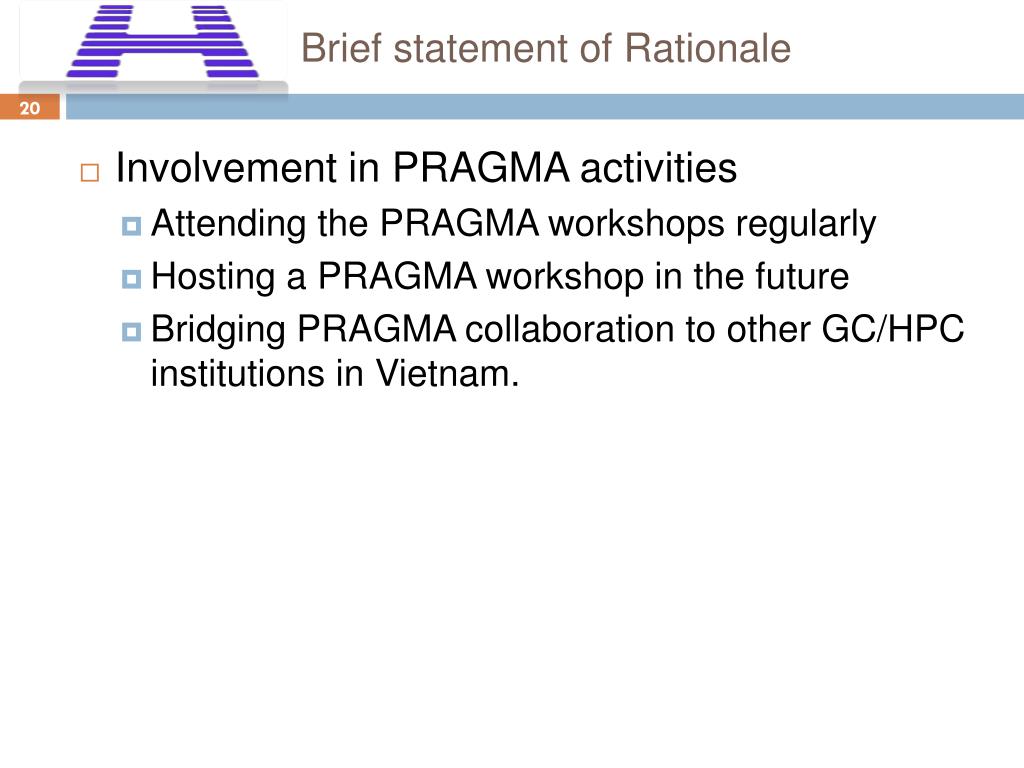 Brief statement of Rationale

20

Involvement in PRAGMA activities

Attending the PRAGMA workshops regularly

Hosting a PRAGMA workshop in the future

Bridging PRAGMA collaboration to other GC/HPC institutions in Vietnam.